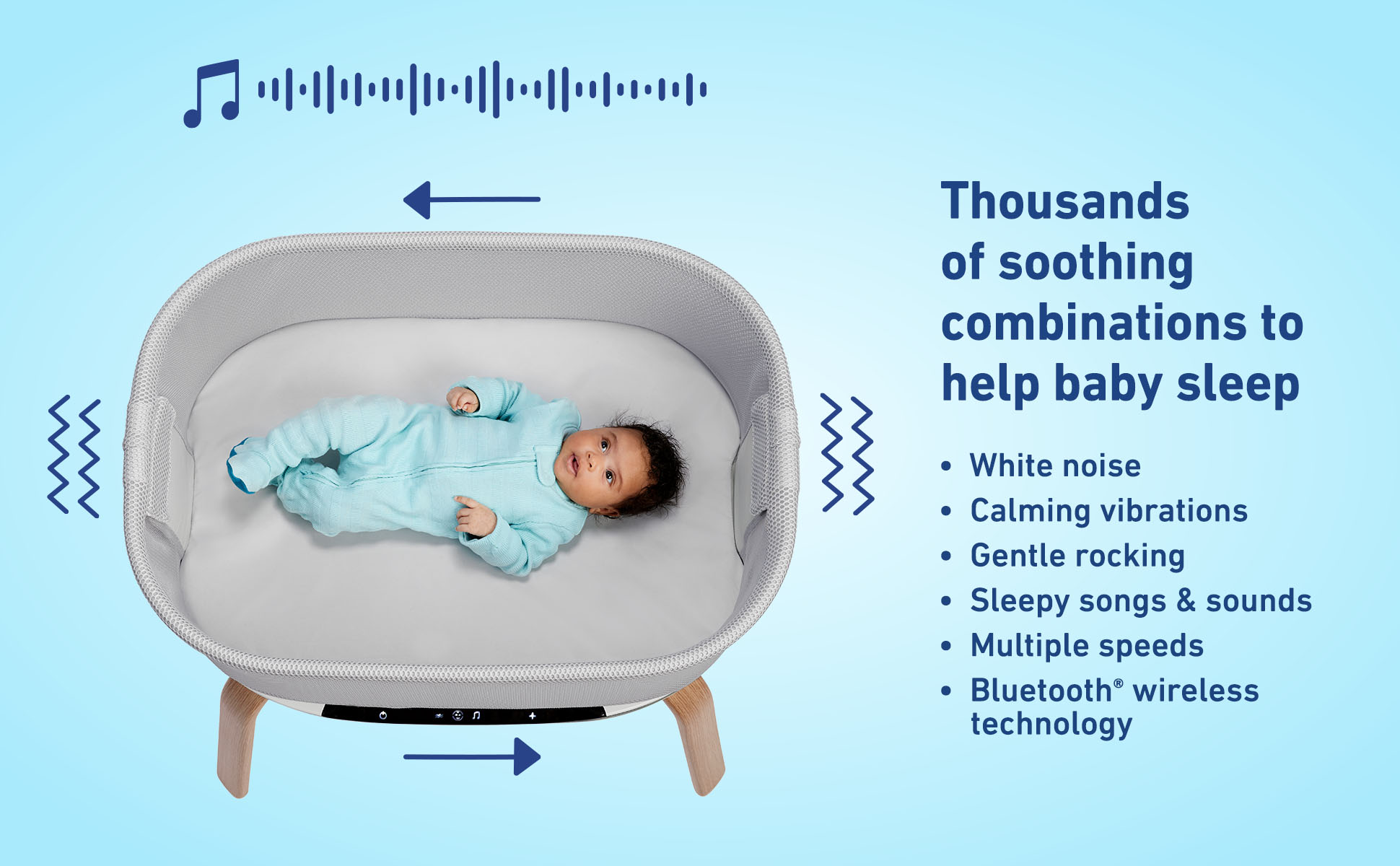 Thousands of soothing combinations to help baby sleep

• White noise
• Calming vibrations
• Gentle rocking
• Sleepy songs & sounds
• Multiple speeds
• Bluetooth® wireless technology